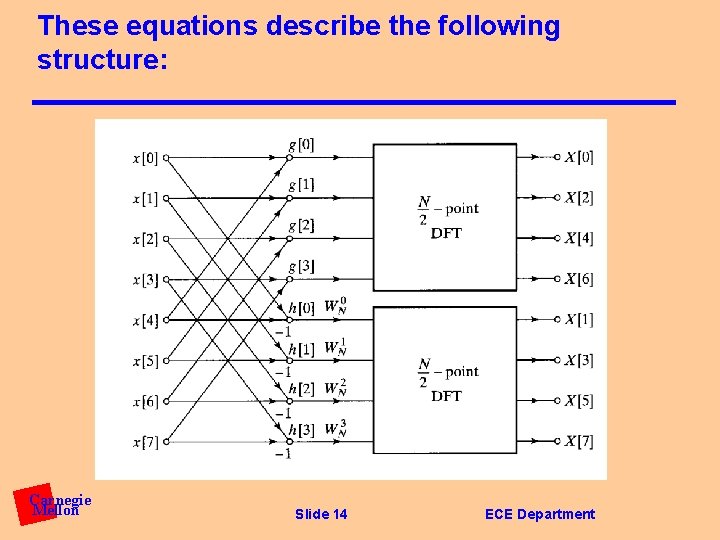 These equations describe the following structure:

$x[0]$
$x[1]$
$x[2]$
$x[3]$
$x[4]$
$x[5]$
$x[6]$
$x[7]$

$g[0]$
$g[1]$
$g[2]$
$g[3]$
$h[0]$ $W_N^0$
$-1$
$h[1]$ $W_N^1$
$-1$
$h[2]$ $W_N^2$
$-1$
$h[3]$ $W_N^3$
$-1$

$\frac{N}{2}$ – point DFT

$\frac{N}{2}$ – point DFT

$X[0]$
$X[2]$
$X[4]$
$X[6]$
$X[1]$
$X[3]$
$X[5]$
$X[7]$

Carnegie Mellon

Slide 14

ECE Department